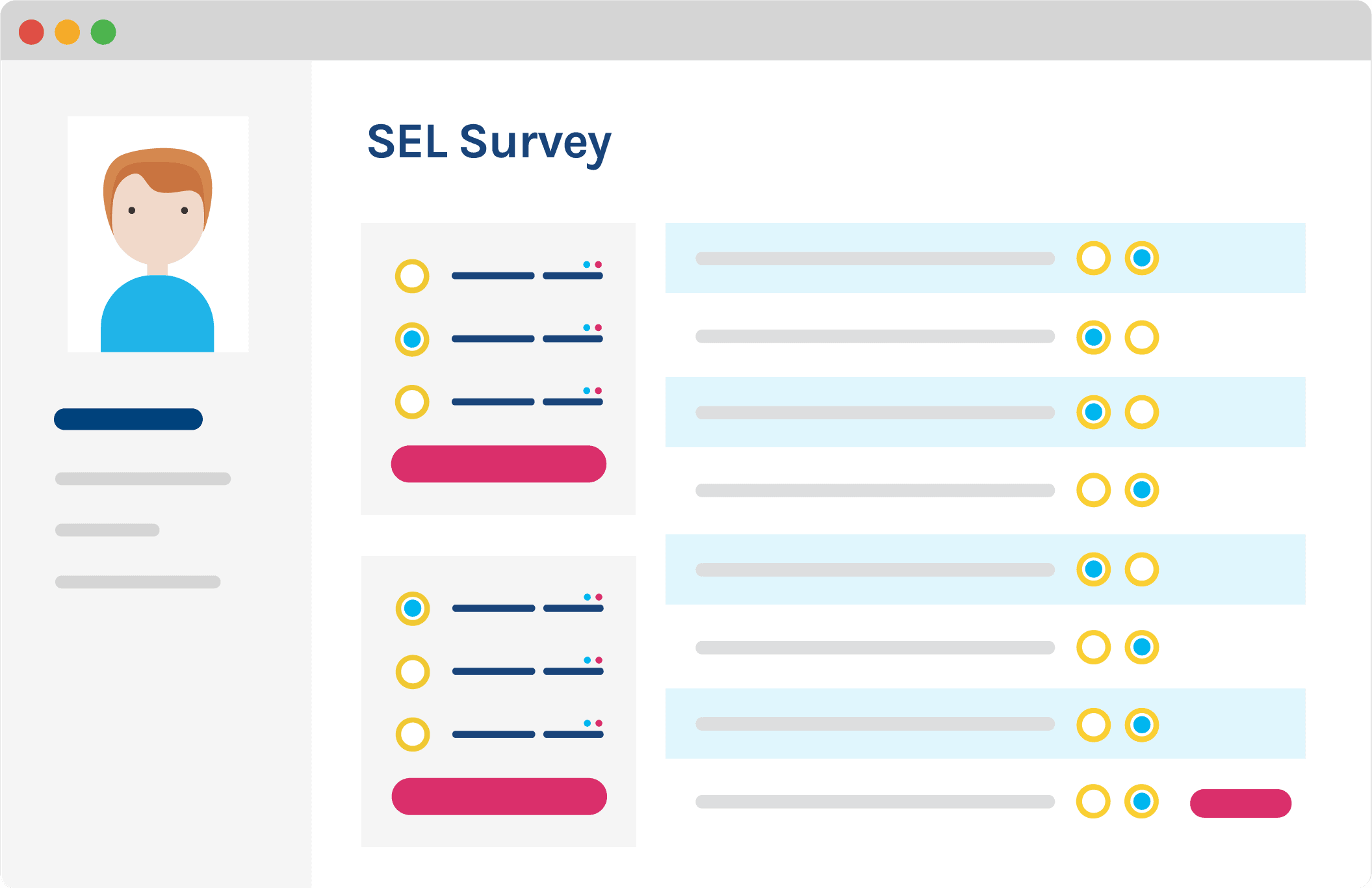 SEL Survey